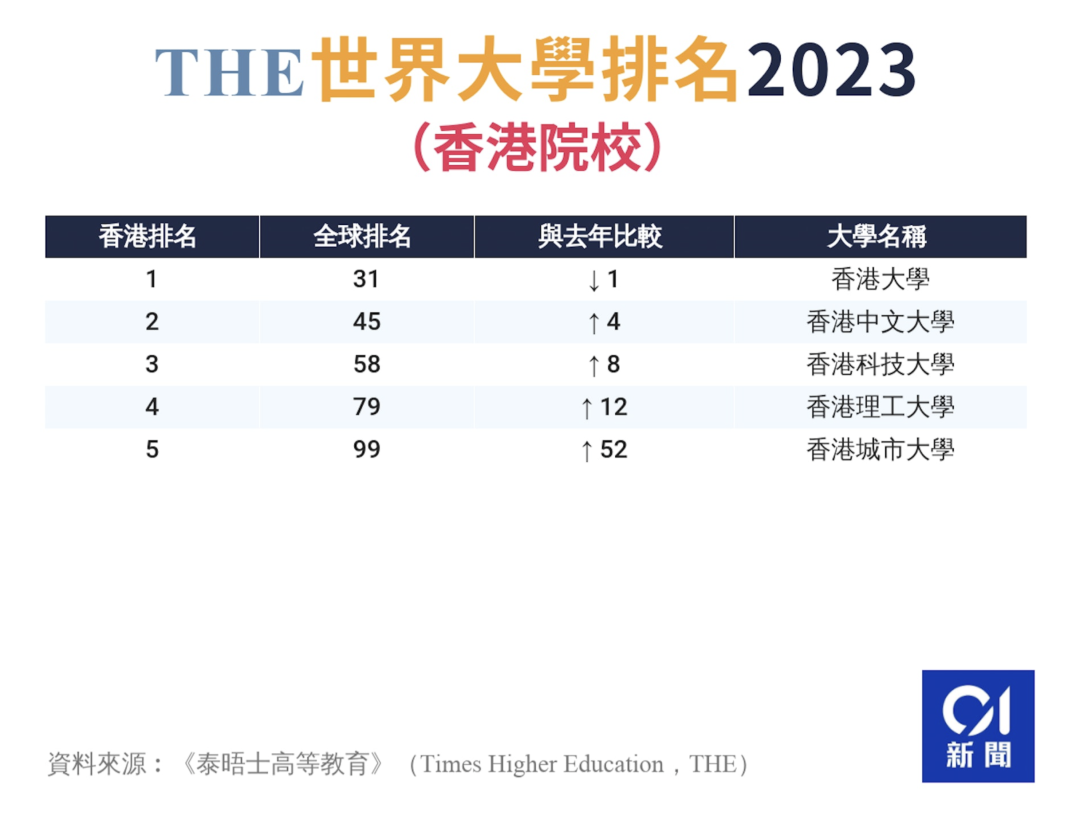 THE世界大學排名2023
（香港院校）

| 香港排名 | 全球排名 | 與去年比較 | 大學名稱 |
|---|---|---|---|
| 1 | 31 | ↓ 1 | 香港大學 |
| 2 | 45 | ↑ 4 | 香港中文大學 |
| 3 | 58 | ↑ 8 | 香港科技大學 |
| 4 | 79 | ↑ 12 | 香港理工大學 |
| 5 | 99 | ↑ 52 | 香港城市大學 |

資料來源：《泰晤士高等教育》（Times Higher Education，THE）

01
新聞